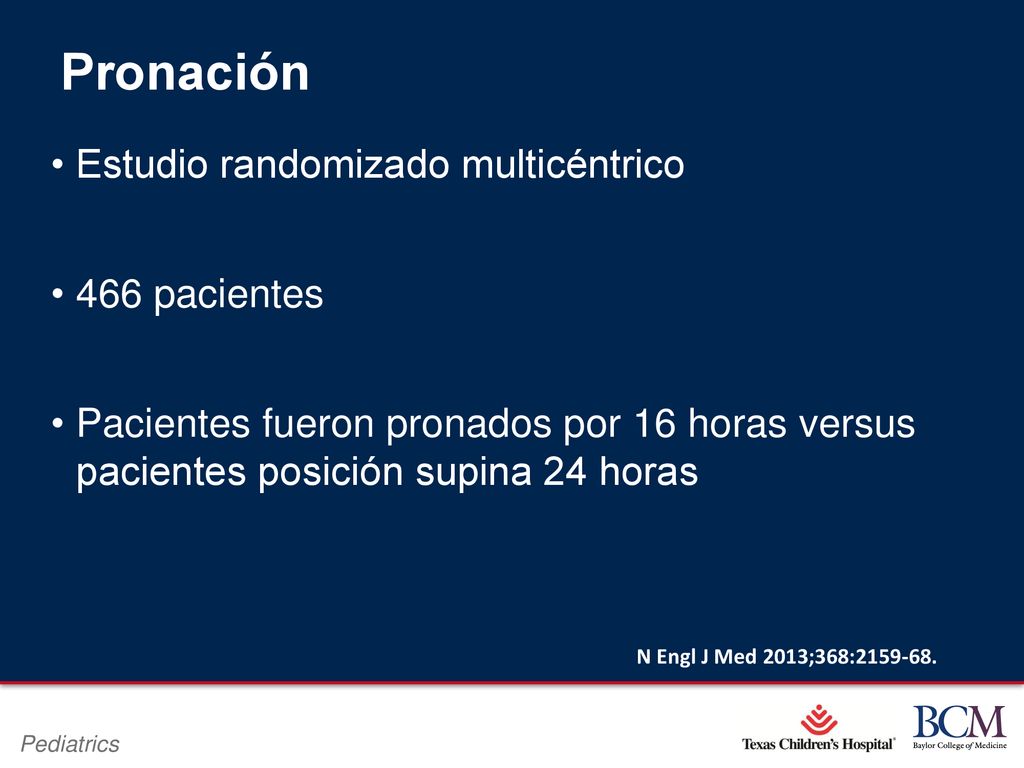 Pronación

• Estudio randomizado multicéntrico

• 466 pacientes

• Pacientes fueron pronados por 16 horas versus pacientes posición supina 24 horas

N Engl J Med 2013;368:2159-68.

Pediatrics

Texas Children's Hospital

BCM
Baylor College of Medicine